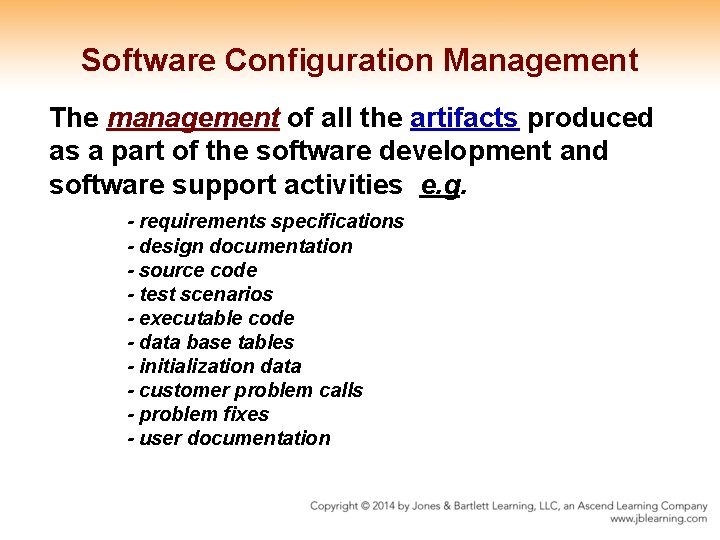 Software Configuration Management

The management of all the artifacts produced as a part of the software development and software support activities e.g.

- requirements specifications
- design documentation
- source code
- test scenarios
- executable code
- data base tables
- initialization data
- customer problem calls
- problem fixes
- user documentation

Copyright © 2014 by Jones & Bartlett Learning, LLC, an Ascend Learning Company
www.jblearning.com